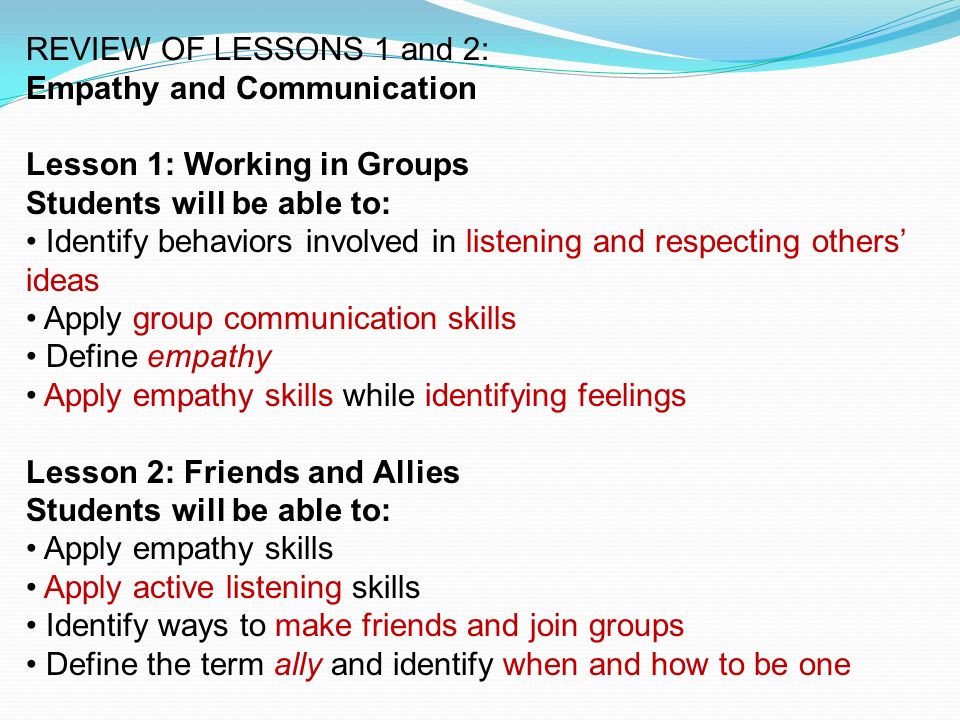 REVIEW OF LESSONS 1 and 2:
Empathy and Communication

Lesson 1: Working in Groups
Students will be able to:
• Identify behaviors involved in listening and respecting others' ideas
• Apply group communication skills
• Define empathy
• Apply empathy skills while identifying feelings

Lesson 2: Friends and Allies
Students will be able to:
• Apply empathy skills
• Apply active listening skills
• Identify ways to make friends and join groups
• Define the term ally and identify when and how to be one